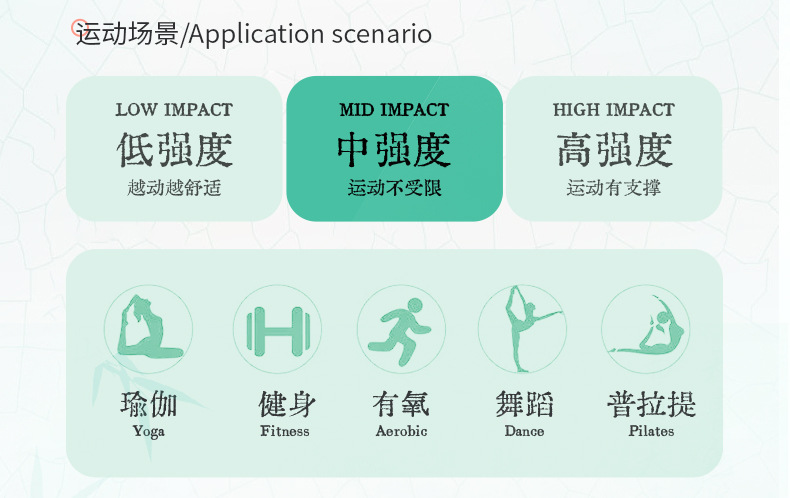 运动场景/Application scenario

LOW IMPACT
低强度
越动越舒适

MID IMPACT
中强度
运动不受限

HIGH IMPACT
高强度
运动有支撑

瑜伽
Yoga

健身
Fitness

有氧
Aerobic

舞蹈
Dance

普拉提
Pilates